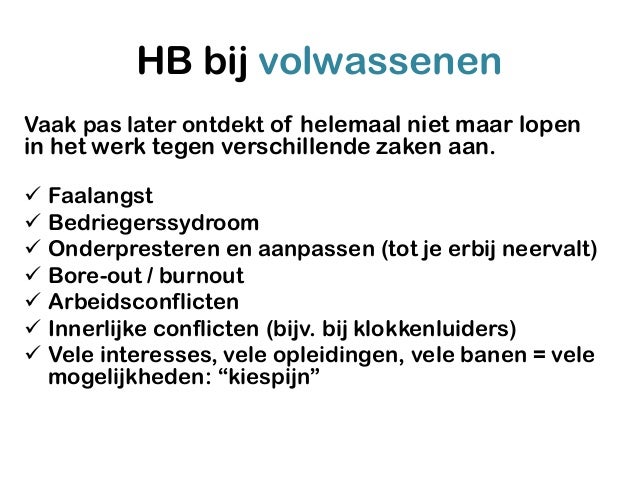 HB bij volwassenen

Vaak pas later ontdekt of helemaal niet maar lopen in het werk tegen verschillende zaken aan.

✓ Faalangst
✓ Bedriegerssydroom
✓ Onderpresteren en aanpassen (tot je erbij neervalt)
✓ Bore-out / burnout
✓ Arbeidsconflicten
✓ Innerlijke conflicten (bijv. bij klokkenluiders)
✓ Vele interesses, vele opleidingen, vele banen = vele mogelijkheden: “kiespijn”